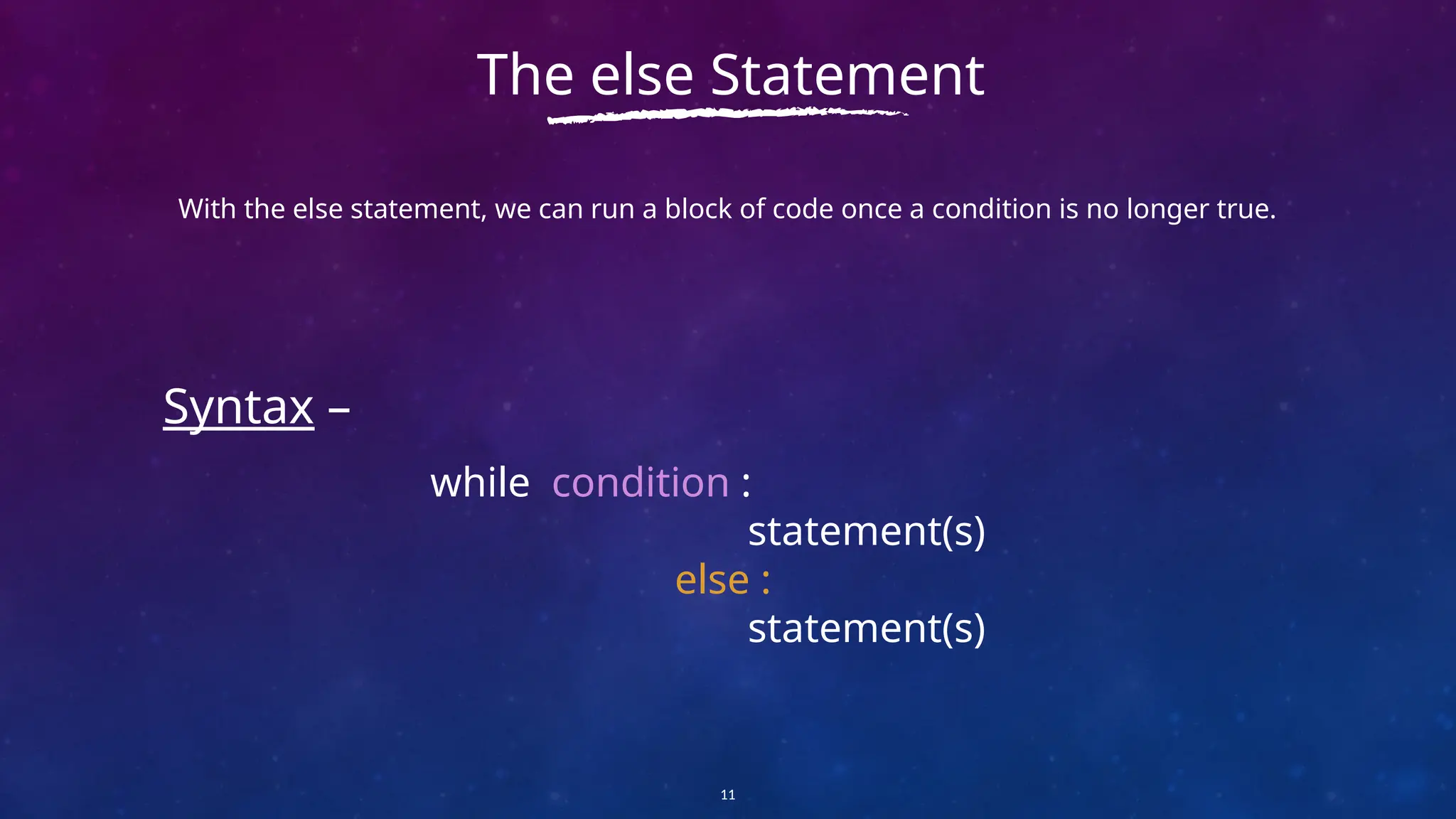 The else Statement

With the else statement, we can run a block of code once a condition is no longer true.

Syntax –

while condition :
statement(s)
else :
statement(s)

11